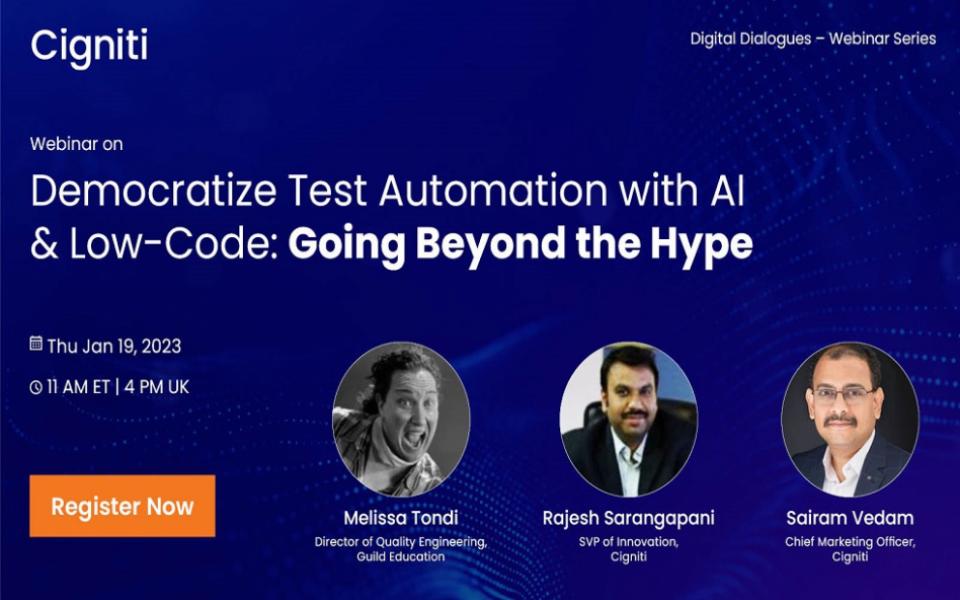 Cigniti

Digital Dialogues – Webinar Series

Webinar on

Democratize Test Automation with AI & Low-Code: Going Beyond the Hype

Thu Jan 19, 2023

11 AM ET | 4 PM UK

Register Now

Melissa Tondi
Director of Quality Engineering, Guild Education

Rajesh Sarangapani
SVP of Innovation, Cigniti

Sairam Vedam
Chief Marketing Officer, Cigniti